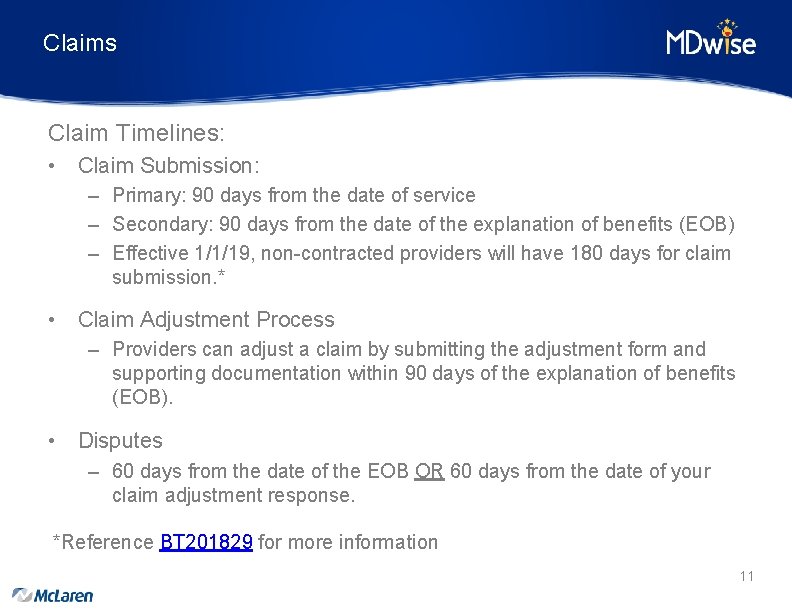 Claims

MDwise

Claim Timelines:

• Claim Submission:
– Primary: 90 days from the date of service
– Secondary: 90 days from the date of the explanation of benefits (EOB)
– Effective 1/1/19, non-contracted providers will have 180 days for claim submission.*

• Claim Adjustment Process
– Providers can adjust a claim by submitting the adjustment form and supporting documentation within 90 days of the explanation of benefits (EOB).

• Disputes
– 60 days from the date of the EOB OR 60 days from the date of your claim adjustment response.

*Reference BT201829 for more information

11

McLaren